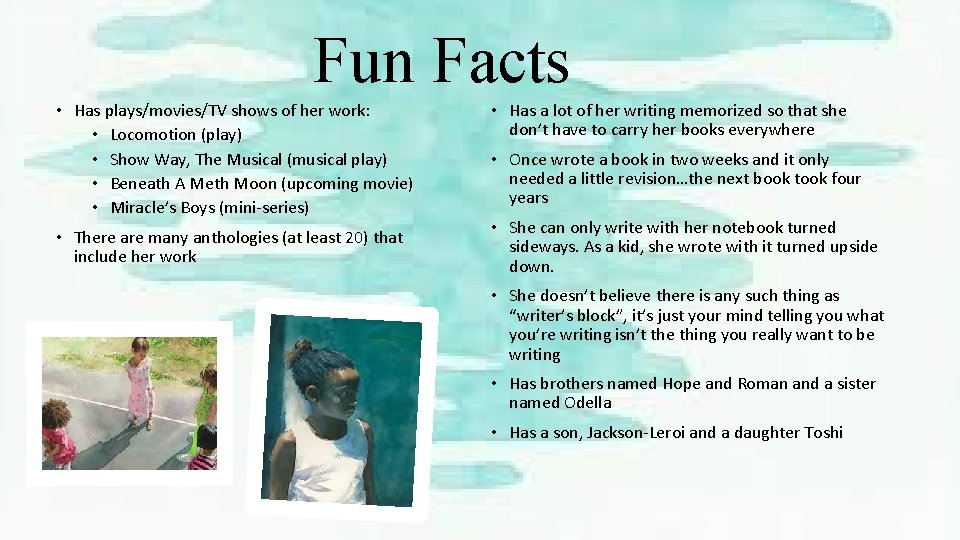 Fun Facts

• Has plays/movies/TV shows of her work:
  • Locomotion (play)
  • Show Way, The Musical (musical play)
  • Beneath A Meth Moon (upcoming movie)
  • Miracle's Boys (mini-series)
• There are many anthologies (at least 20) that include her work

• Has a lot of her writing memorized so that she don't have to carry her books everywhere
• Once wrote a book in two weeks and it only needed a little revision…the next book took four years
• She can only write with her notebook turned sideways. As a kid, she wrote with it turned upside down.
• She doesn't believe there is any such thing as "writer's block", it's just your mind telling you what you're writing isn't the thing you really want to be writing
• Has brothers named Hope and Roman and a sister named Odella
• Has a son, Jackson-Leroi and a daughter Toshi